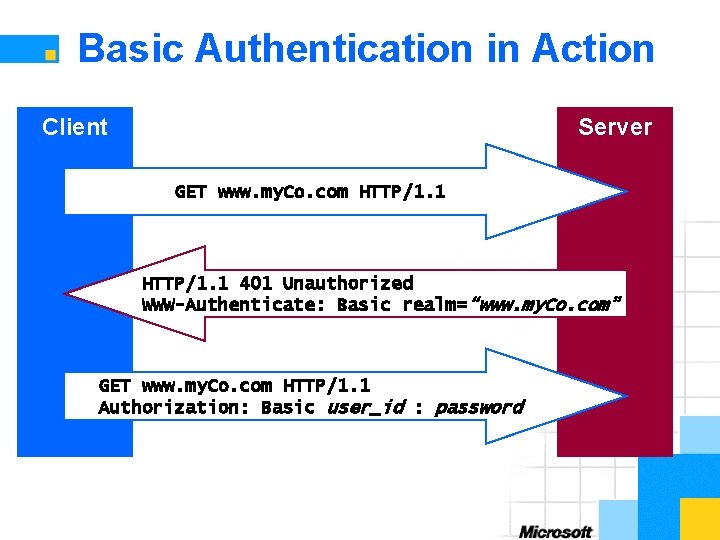 Basic Authentication in Action

Client

Server

GET www.myCo.com HTTP/1.1

HTTP/1.1 401 Unauthorized
WWW-Authenticate: Basic realm="www.myCo.com"

GET www.myCo.com HTTP/1.1
Authorization: Basic user_id : password

Microsoft